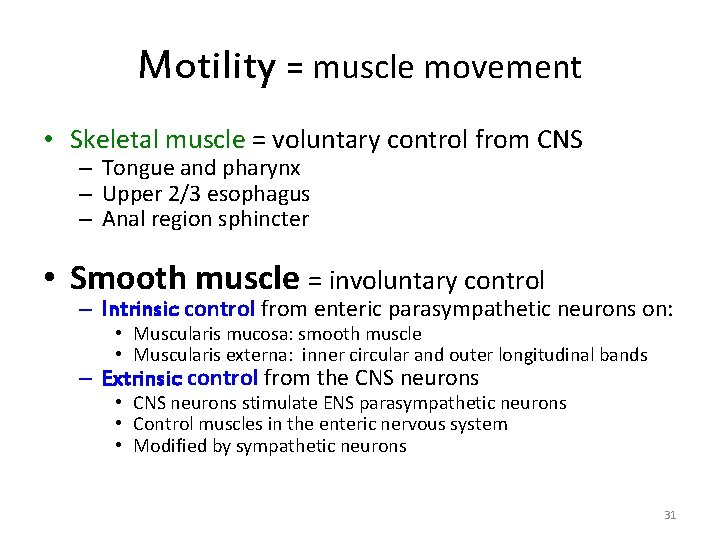 Motility = muscle movement

• Skeletal muscle = voluntary control from CNS
– Tongue and pharynx
– Upper 2/3 esophagus
– Anal region sphincter

• Smooth muscle = involuntary control
– Intrinsic control from enteric parasympathetic neurons on:
• Muscularis mucosa: smooth muscle
• Muscularis externa: inner circular and outer longitudinal bands
– Extrinsic control from the CNS neurons
• CNS neurons stimulate ENS parasympathetic neurons
• Control muscles in the enteric nervous system
• Modified by sympathetic neurons

31